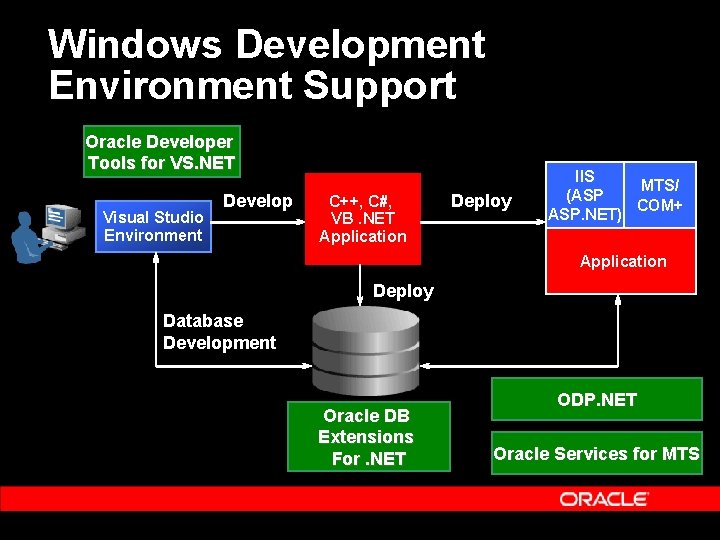 Windows Development Environment Support

Oracle Developer Tools for VS.NET

Visual Studio Environment

Develop

C++, C#, VB .NET Application

Deploy

IIS (ASP ASP.NET)

MTS/ COM+

Application

Deploy

Database Development

Oracle DB Extensions For .NET

ODP.NET

Oracle Services for MTS

ORACLE